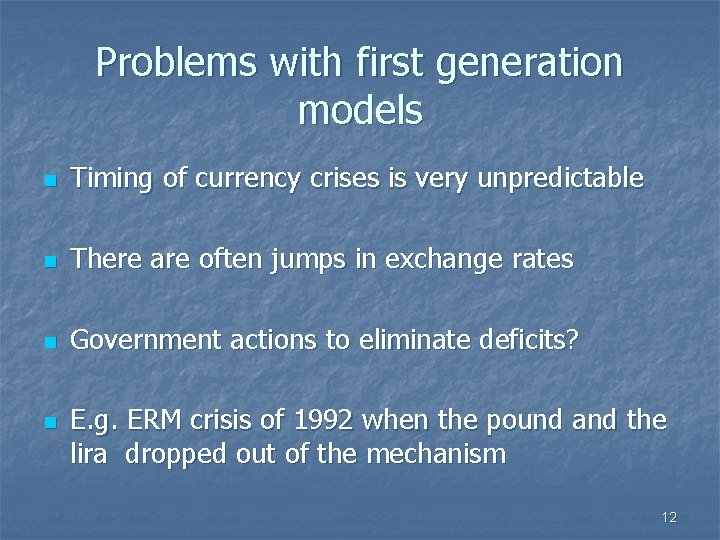 Problems with first generation models

- Timing of currency crises is very unpredictable
- There are often jumps in exchange rates
- Government actions to eliminate deficits?
- E.g. ERM crisis of 1992 when the pound and the lira dropped out of the mechanism

12